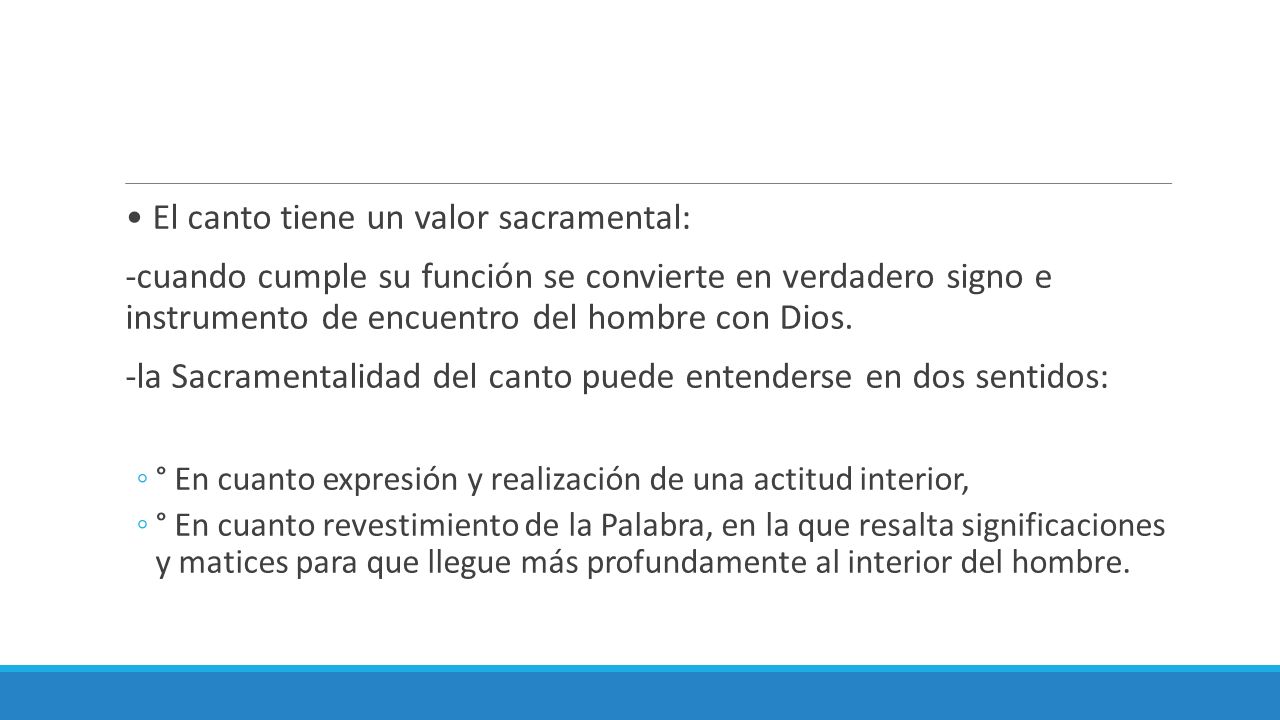 • El canto tiene un valor sacramental:

-cuando cumple su función se convierte en verdadero signo e instrumento de encuentro del hombre con Dios.

-la Sacramentalidad del canto puede entenderse en dos sentidos:

◦ ° En cuanto expresión y realización de una actitud interior,
◦ ° En cuanto revestimiento de la Palabra, en la que resalta significaciones y matices para que llegue más profundamente al interior del hombre.